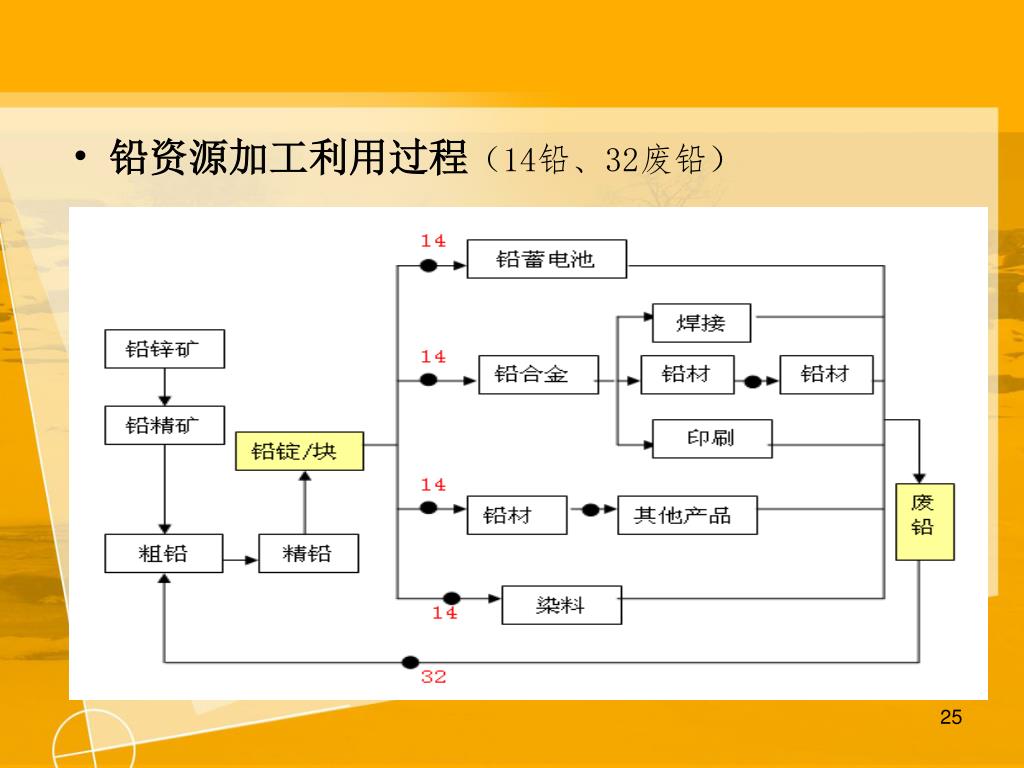 • 铅资源加工利用过程（14铅、32废铅）

铅锌矿
铅精矿
粗铅
精铅
铅锭/块
14
铅蓄电池
14
铅合金
焊接
铅材
铅材
印刷
14
铅材
其他产品
14
染料
废铅
32

25